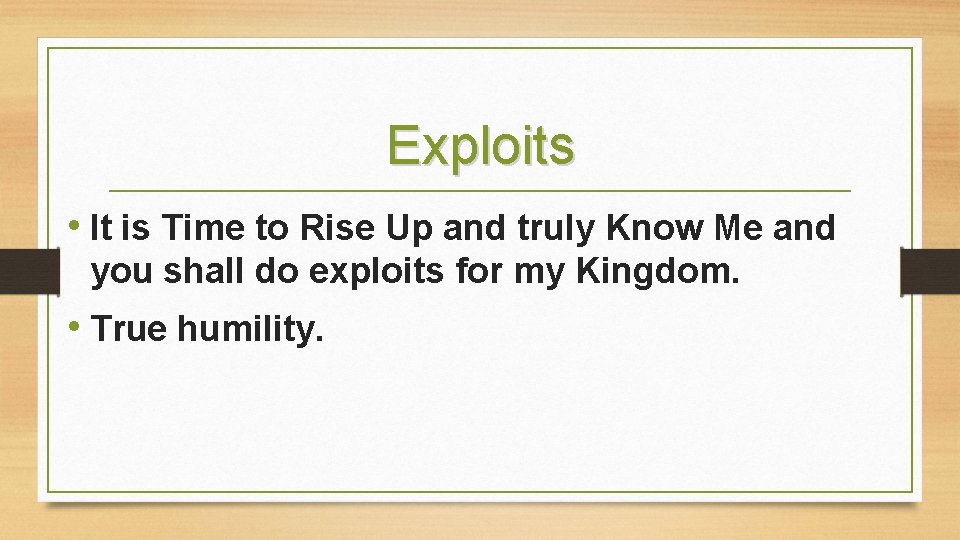 Exploits

• It is Time to Rise Up and truly Know Me and you shall do exploits for my Kingdom.

• True humility.